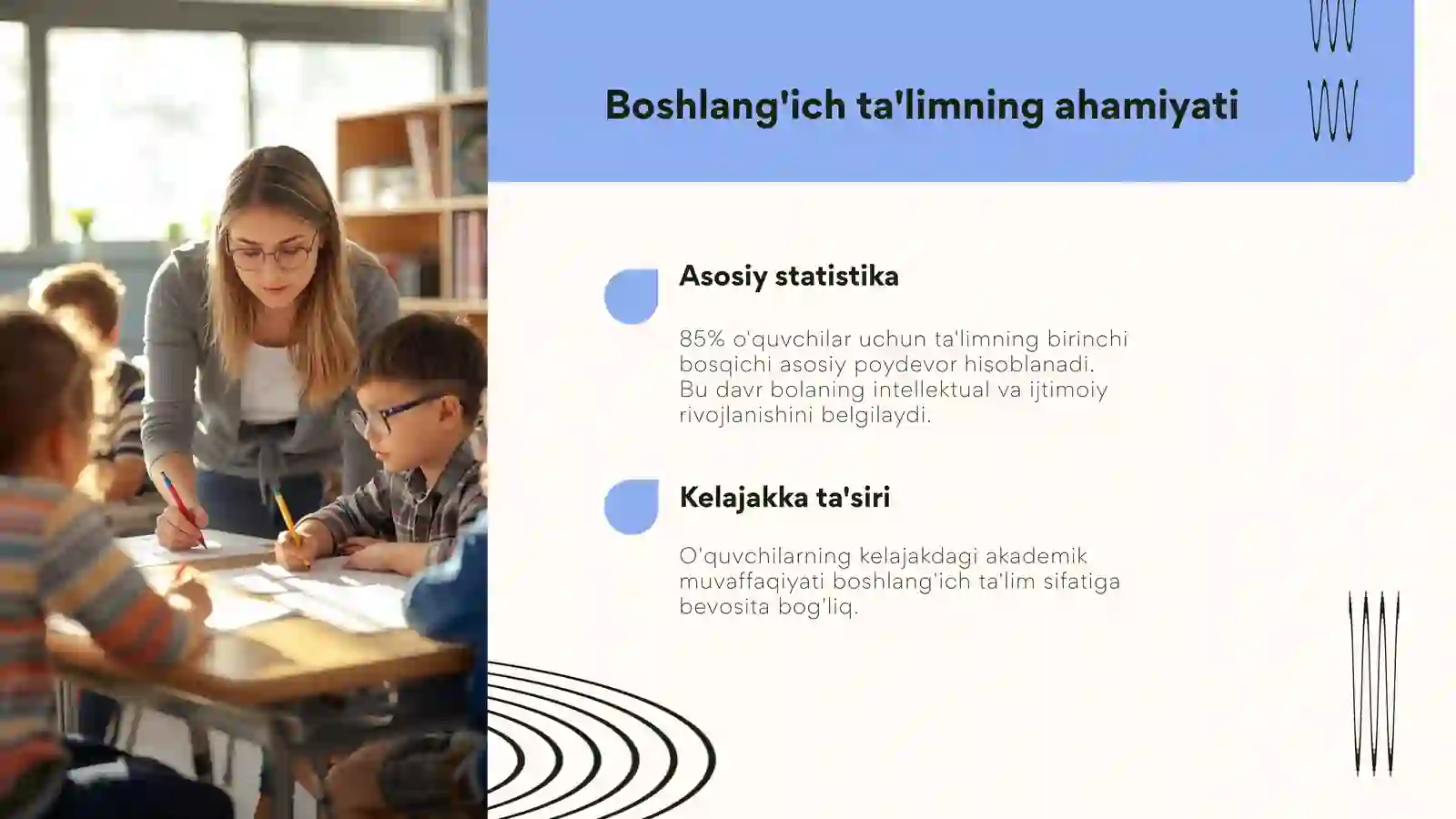 Boshlang'ich ta'limning ahamiyati

Asosiy statistika

85% o'quvchilar uchun ta'limning birinchi bosqichi asosiy poydevor hisoblanadi. Bu davr bolaning intellektual va ijtimoiy rivojlanishini belgilaydi.

Kelajakka ta'siri

O'quvchilarning kelajakdagi akademik muvaffaqiyati boshlang'ich ta'lim sifatiga bevosita bog'liq.